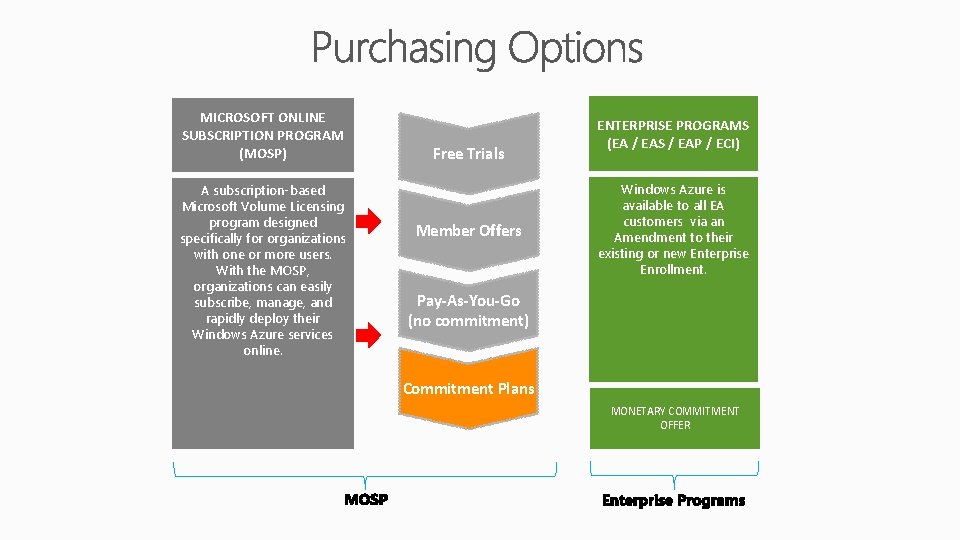 Purchasing Options

MICROSOFT ONLINE SUBSCRIPTION PROGRAM (MOSP)

A subscription-based Microsoft Volume Licensing program designed specifically for organizations with one or more users. With the MOSP, organizations can easily subscribe, manage, and rapidly deploy their Windows Azure services online.

Free Trials

Member Offers

Pay-As-You-Go (no commitment)

Commitment Plans

ENTERPRISE PROGRAMS (EA / EAS / EAP / ECI)

Windows Azure is available to all EA customers via an Amendment to their existing or new Enterprise Enrollment.

MONETARY COMMITMENT OFFER

MOSP

Enterprise Programs